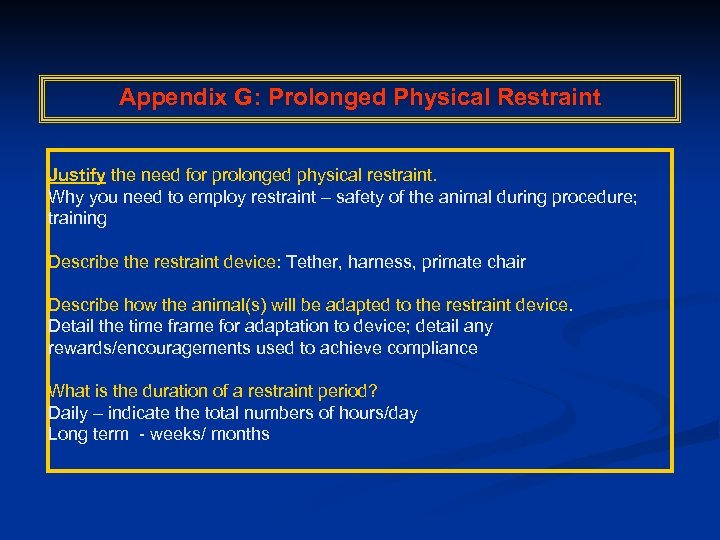 Appendix G: Prolonged Physical Restraint

Justify the need for prolonged physical restraint.
Why you need to employ restraint – safety of the animal during procedure; training

Describe the restraint device: Tether, harness, primate chair

Describe how the animal(s) will be adapted to the restraint device.
Detail the time frame for adaptation to device; detail any rewards/encouragements used to achieve compliance

What is the duration of a restraint period?
Daily – indicate the total numbers of hours/day
Long term - weeks/ months